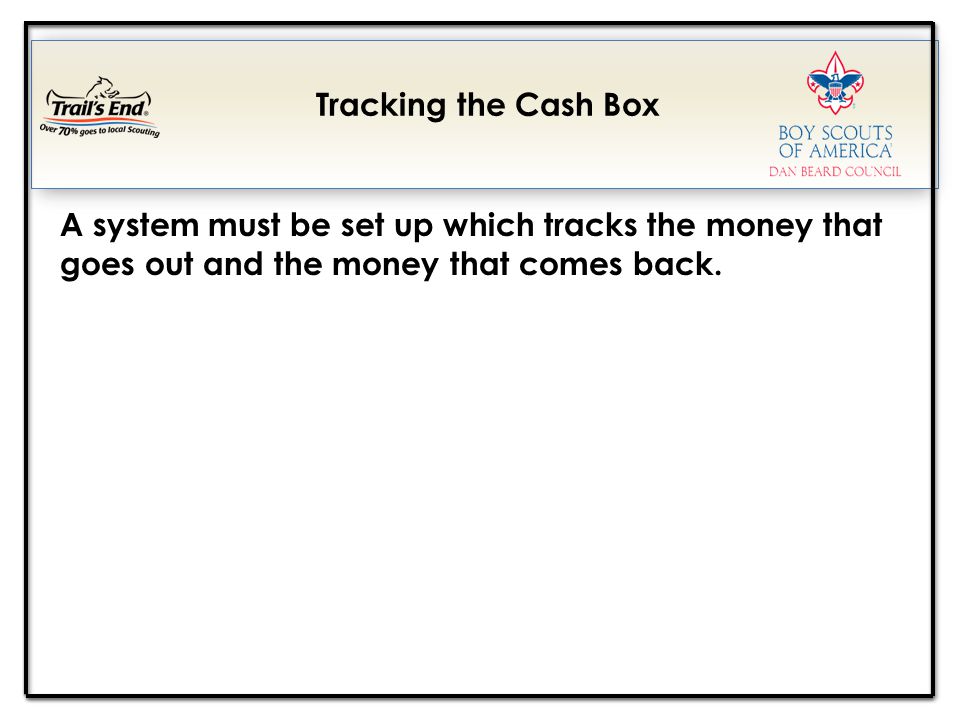 Trail's End
Over 70% goes to local Scouting

Tracking the Cash Box

BOY SCOUTS OF AMERICA
DAN BEARD COUNCIL

A system must be set up which tracks the money that goes out and the money that comes back.